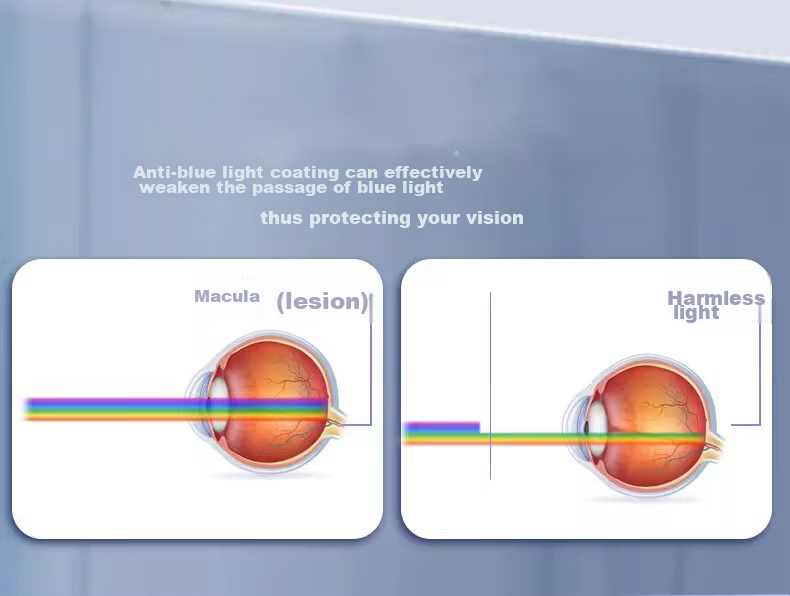 Anti-blue light coating can effectively weaken the passage of blue light

thus protecting your vision

Macula (lesion)

Harmless light